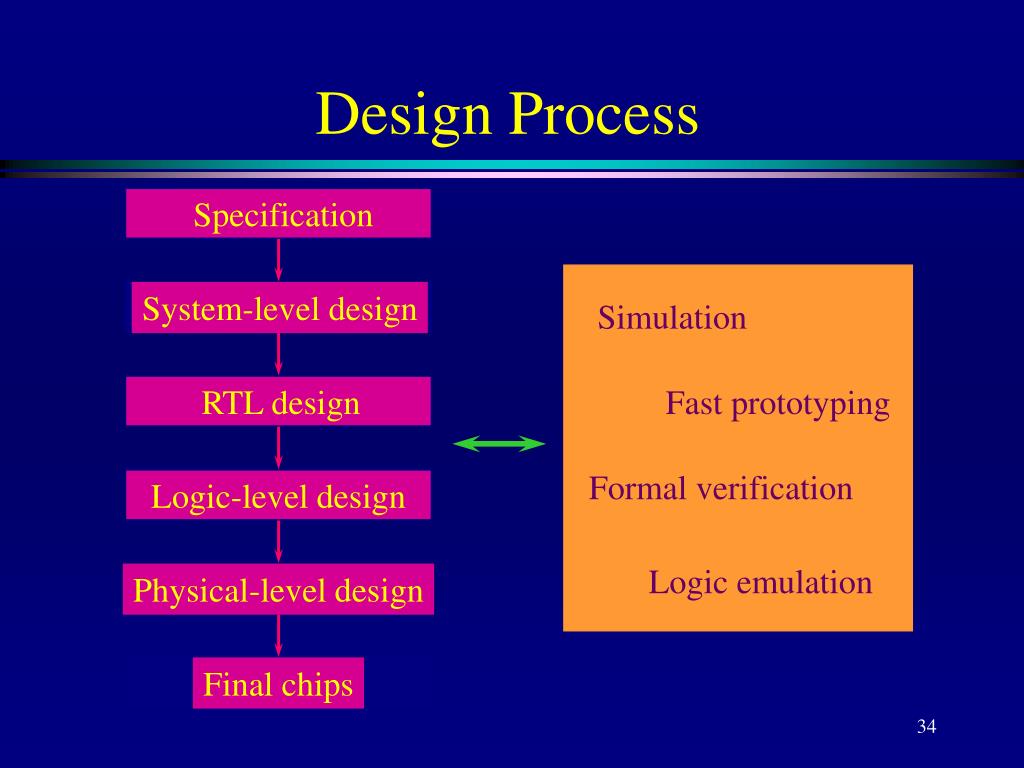 Design Process

Specification

System-level design

RTL design

Logic-level design

Physical-level design

Final chips

Simulation

Fast prototyping

Formal verification

Logic emulation

34